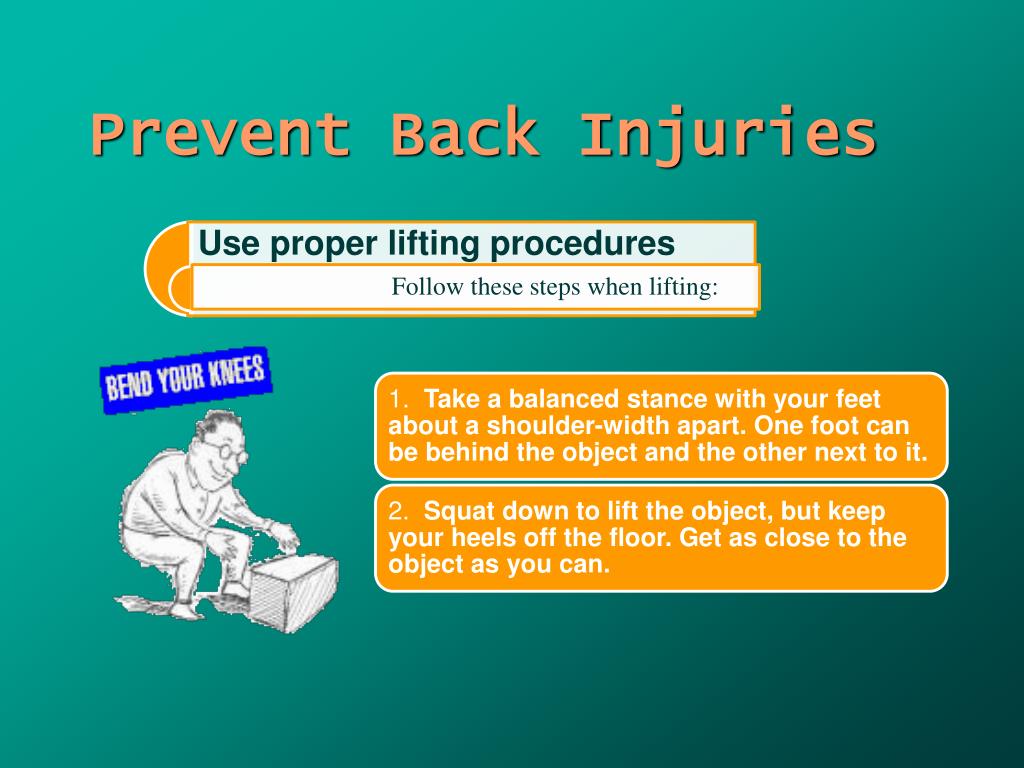 Prevent Back Injuries

Use proper lifting procedures

Follow these steps when lifting:

BEND YOUR KNEES

1. Take a balanced stance with your feet about a shoulder-width apart. One foot can be behind the object and the other next to it.

2. Squat down to lift the object, but keep your heels off the floor. Get as close to the object as you can.